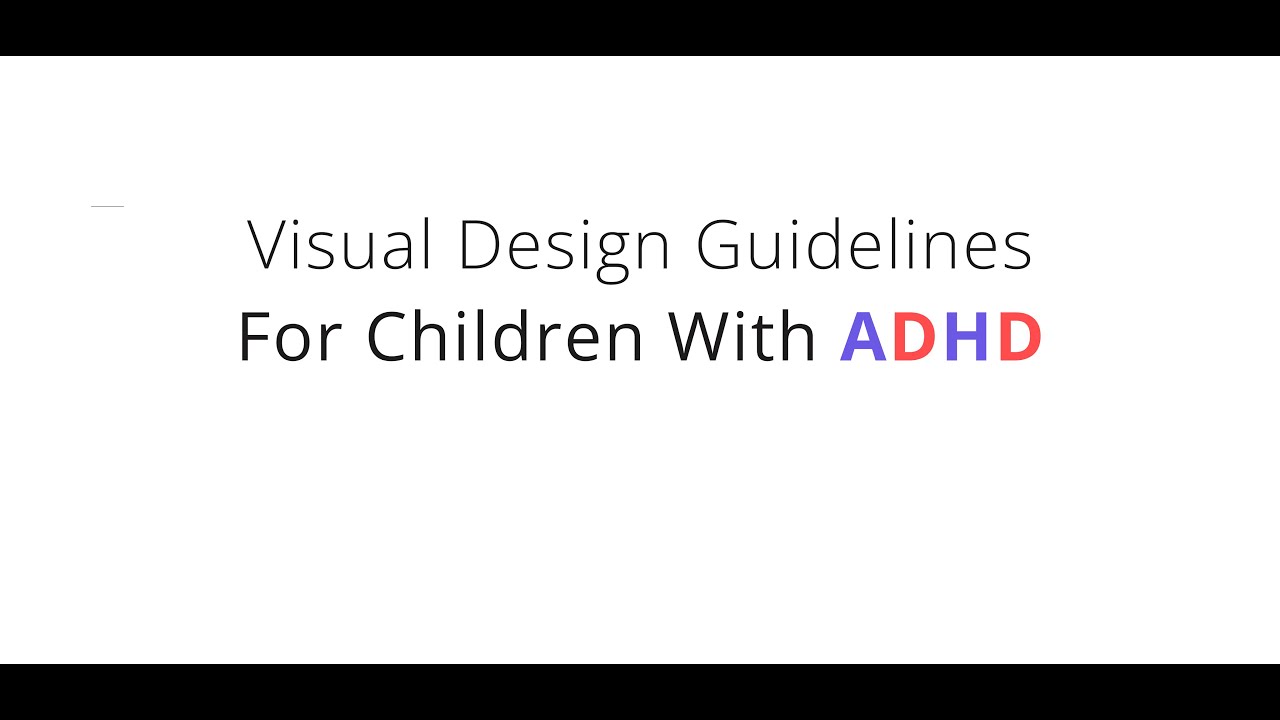 Visual Design Guidelines
For Children With ADHD